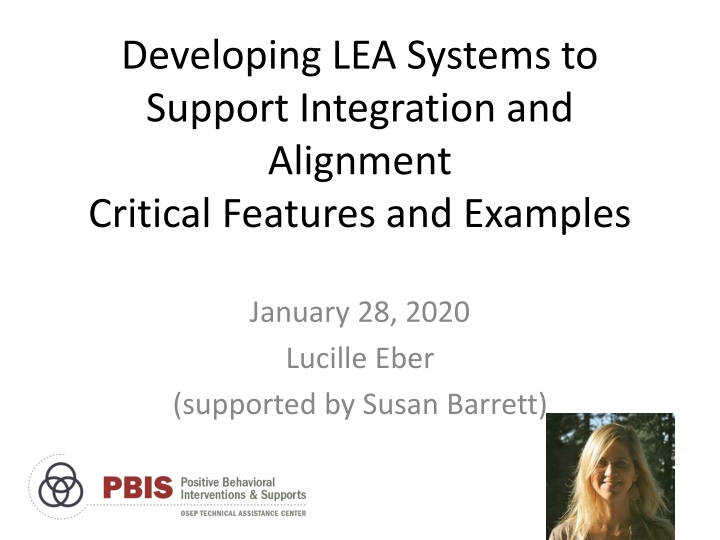 Developing LEA Systems to Support Integration and Alignment
Critical Features and Examples

January 28, 2020
Lucille Eber
(supported by Susan Barrett)

PBIS Positive Behavioral Interventions & Supports
OSEP TECHNICAL ASSISTANCE CENTER